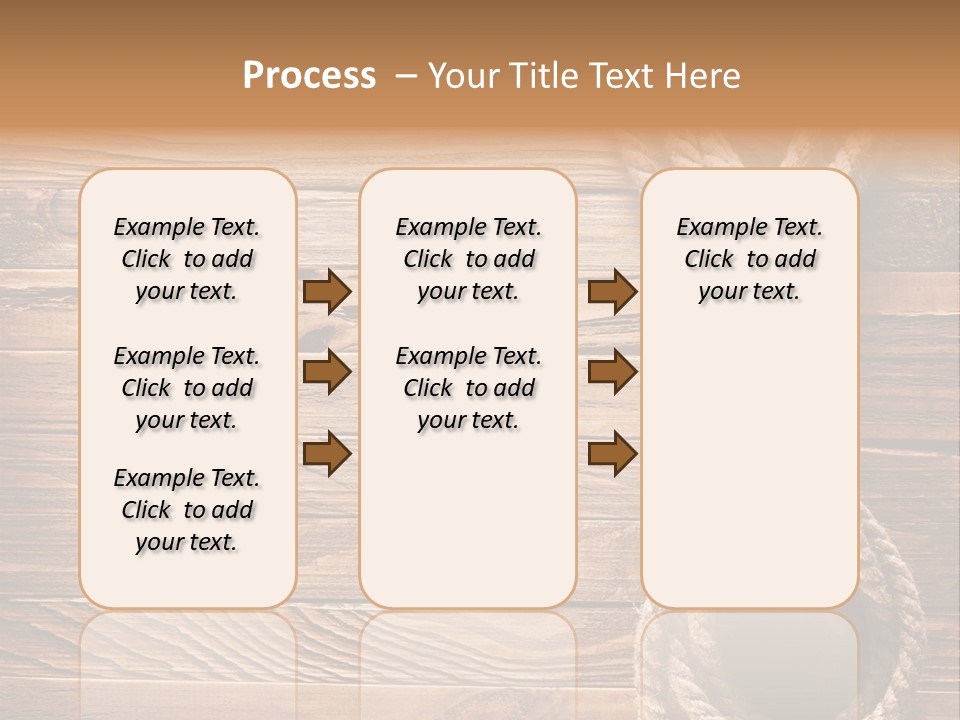 Process – Your Title Text Here

Example Text. Click to add your text.

Example Text. Click to add your text.

Example Text. Click to add your text.

Example Text. Click to add your text.

Example Text. Click to add your text.

Example Text. Click to add your text.